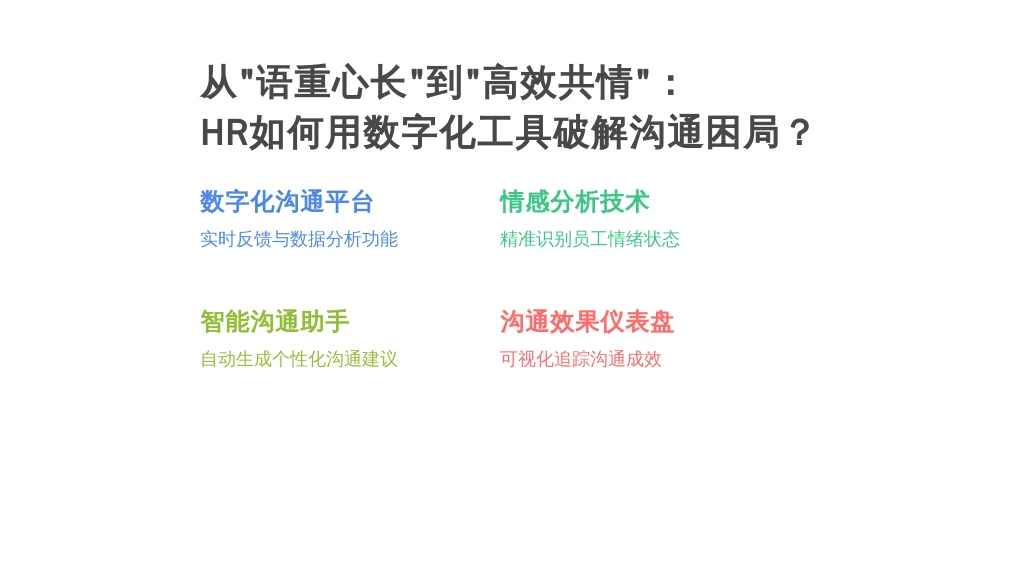 从"语重心长"到"高效共情"：
HR如何用数字化工具破解沟通困局？

数字化沟通平台
实时反馈与数据分析功能

情感分析技术
精准识别员工情绪状态

智能沟通助手
自动生成个性化沟通建议

沟通效果仪表盘
可视化追踪沟通成效